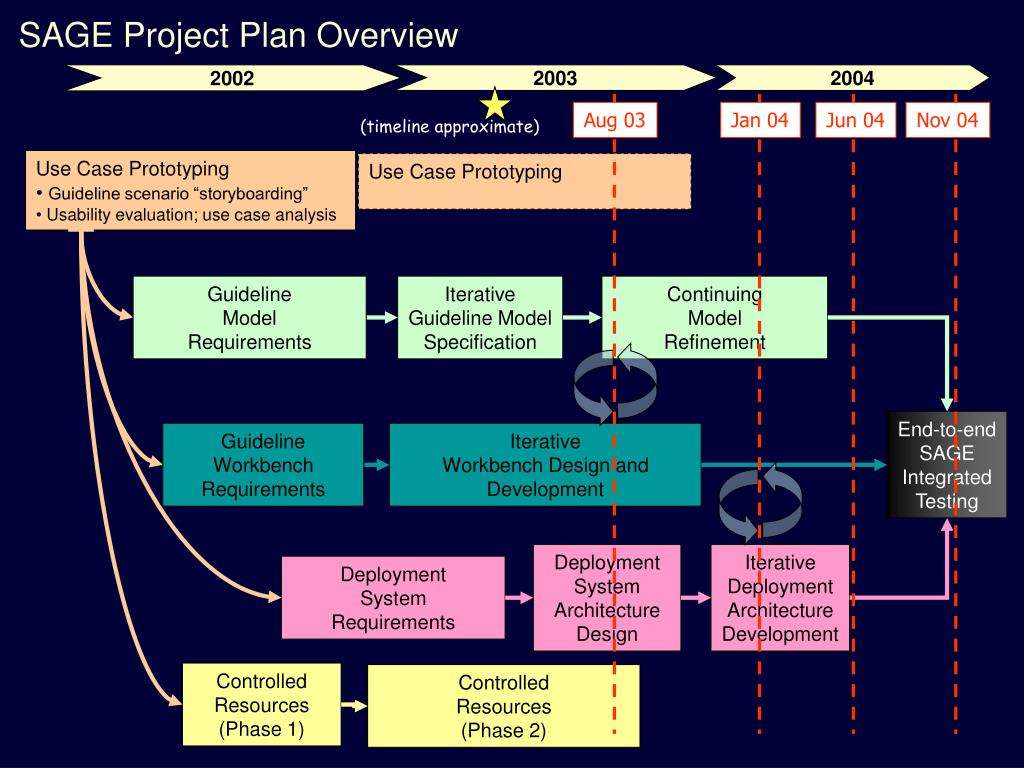 SAGE Project Plan Overview

2002

2003

2004

(timeline approximate)

Aug 03

Jan 04

Jun 04

Nov 04

Use Case Prototyping
• Guideline scenario “storyboarding”
• Usability evaluation; use case analysis

Use Case Prototyping

Guideline Model Requirements

Iterative Guideline Model Specification

Continuing Model Refinement

Guideline Workbench Requirements

Iterative Workbench Design and Development

End-to-end SAGE Integrated Testing

Deployment System Requirements

Deployment System Architecture Design

Iterative Deployment Architecture Development

Controlled Resources (Phase 1)

Controlled Resources (Phase 2)